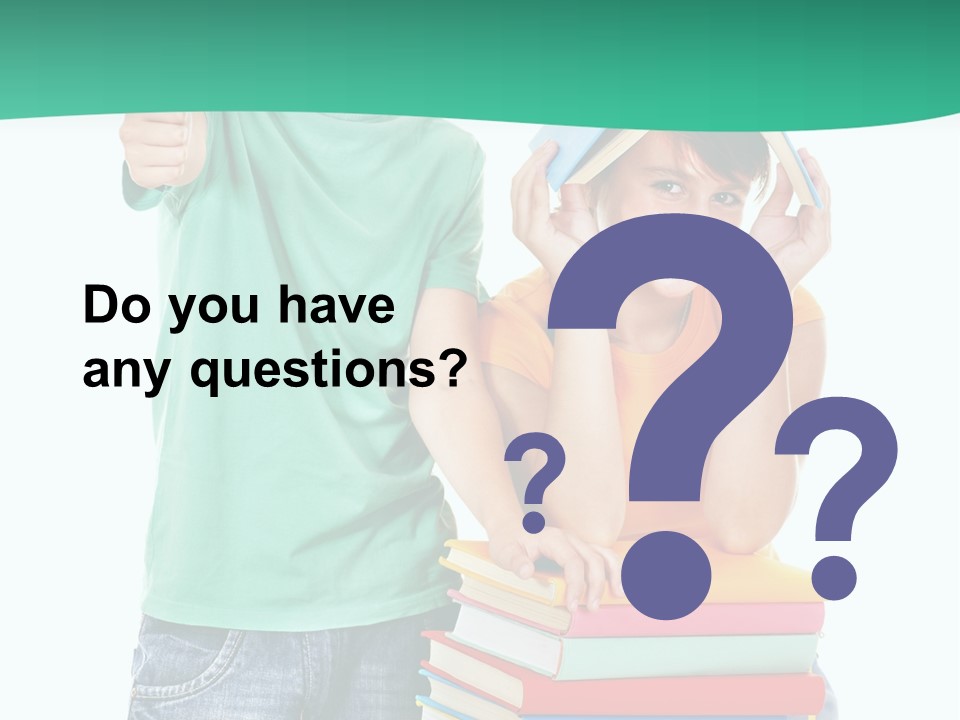 Do you have any questions?

?

?

?